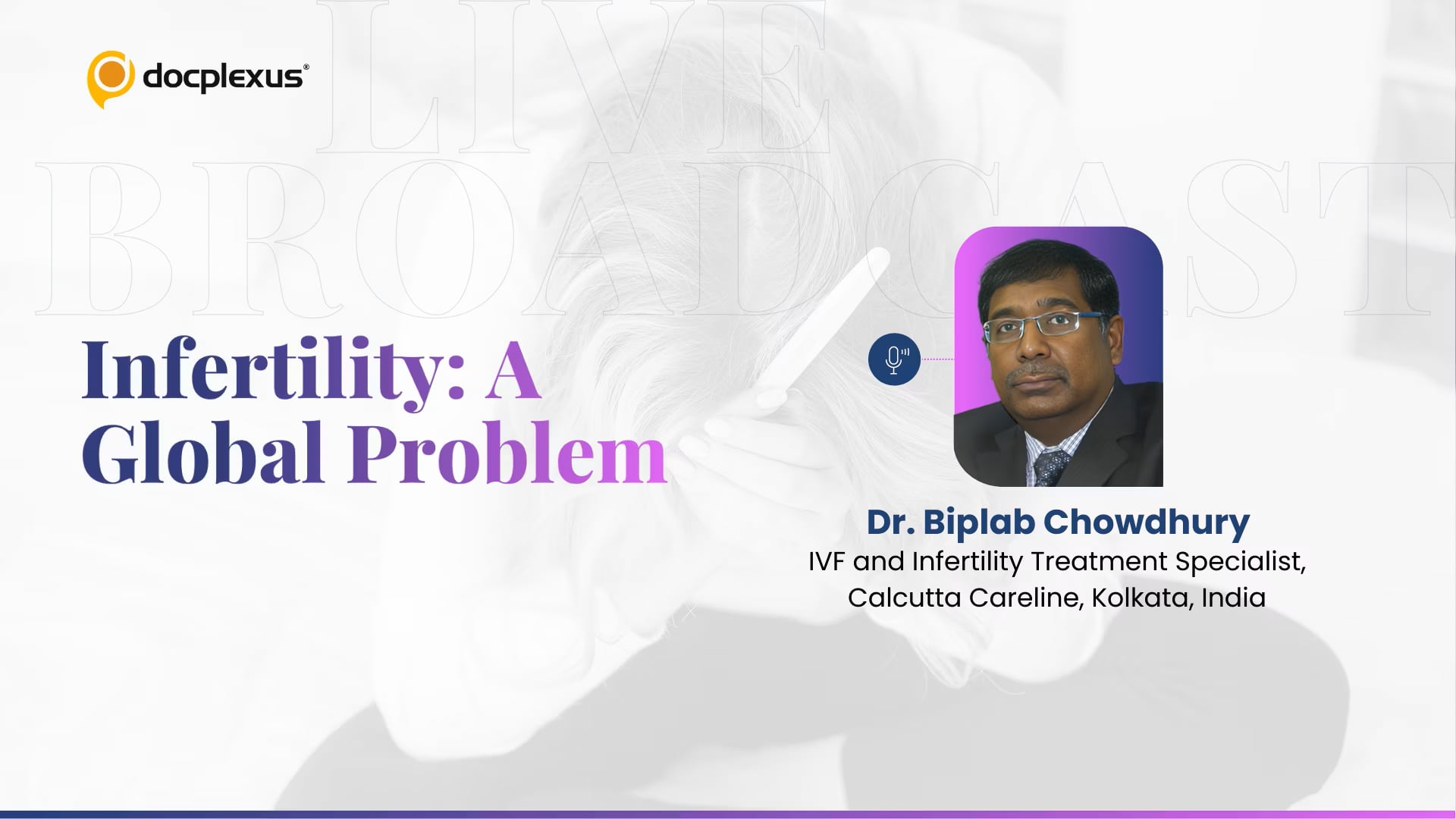 docplexus®

LIVE BROADCAST

Infertility: A Global Problem

Dr. Biplab Chowdhury
IVF and Infertility Treatment Specialist, Calcutta Careline, Kolkata, India